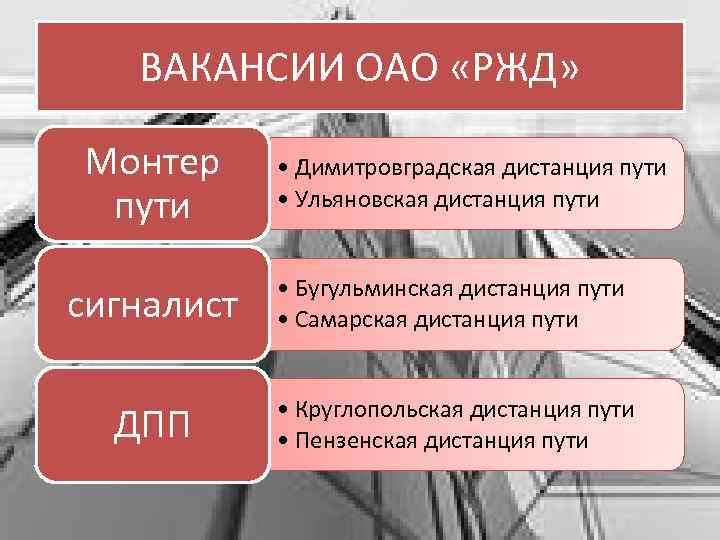 ВАКАНСИИ ОАО «РЖД»

Монтер пути

• Димитровградская дистанция пути
• Ульяновская дистанция пути

сигналист

• Бугульминская дистанция пути
• Самарская дистанция пути

ДПП

• Круглопольская дистанция пути
• Пензенская дистанция пути